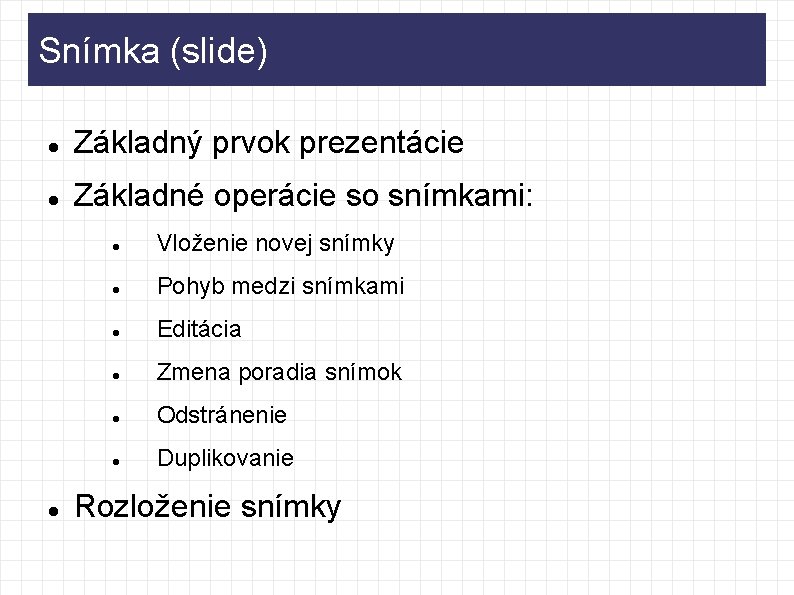 Snímka (slide)

- Základný prvok prezentácie
- Základné operácie so snímkami:
  - Vloženie novej snímky
  - Pohyb medzi snímkami
  - Editácia
  - Zmena poradia snímok
  - Odstránenie
  - Duplikovanie
- Rozloženie snímky